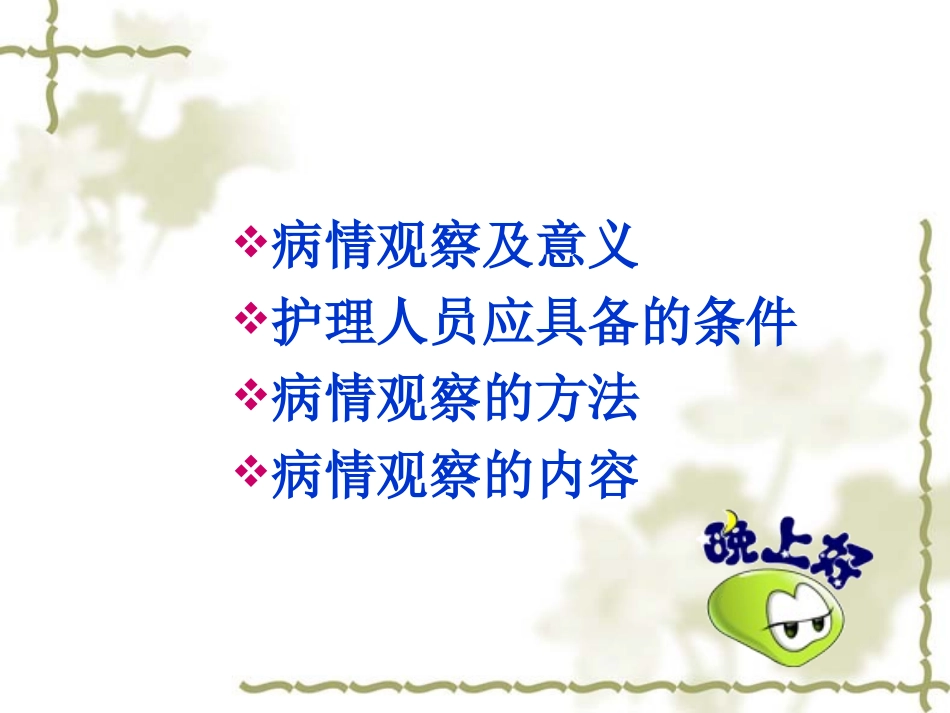 ❖病情观察及意义
❖护理人员应具备的条件
❖病情观察的方法
❖病情观察的内容

晚上好